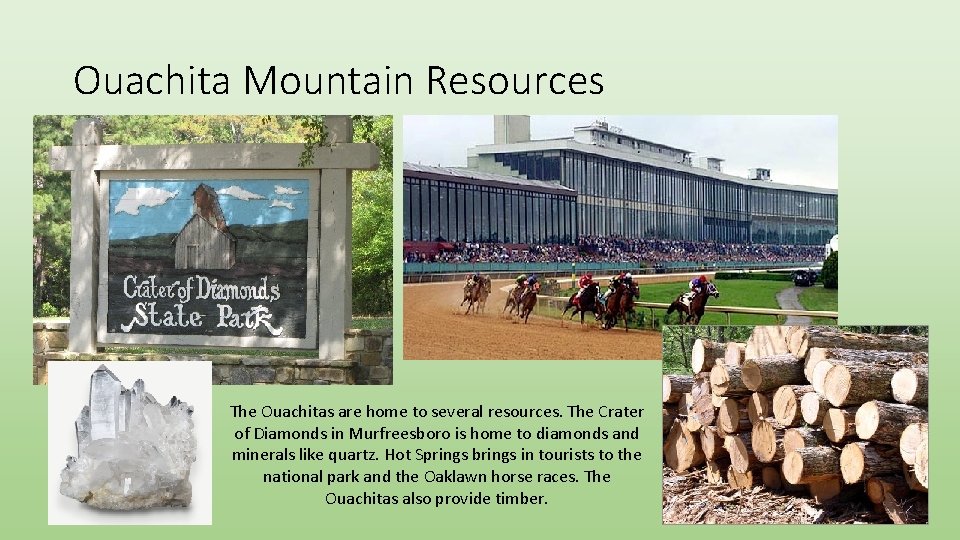 Ouachita Mountain Resources

Crater of Diamonds State Park

The Ouachitas are home to several resources. The Crater of Diamonds in Murfreesboro is home to diamonds and minerals like quartz. Hot Springs brings in tourists to the national park and the Oaklawn horse races. The Ouachitas also provide timber.